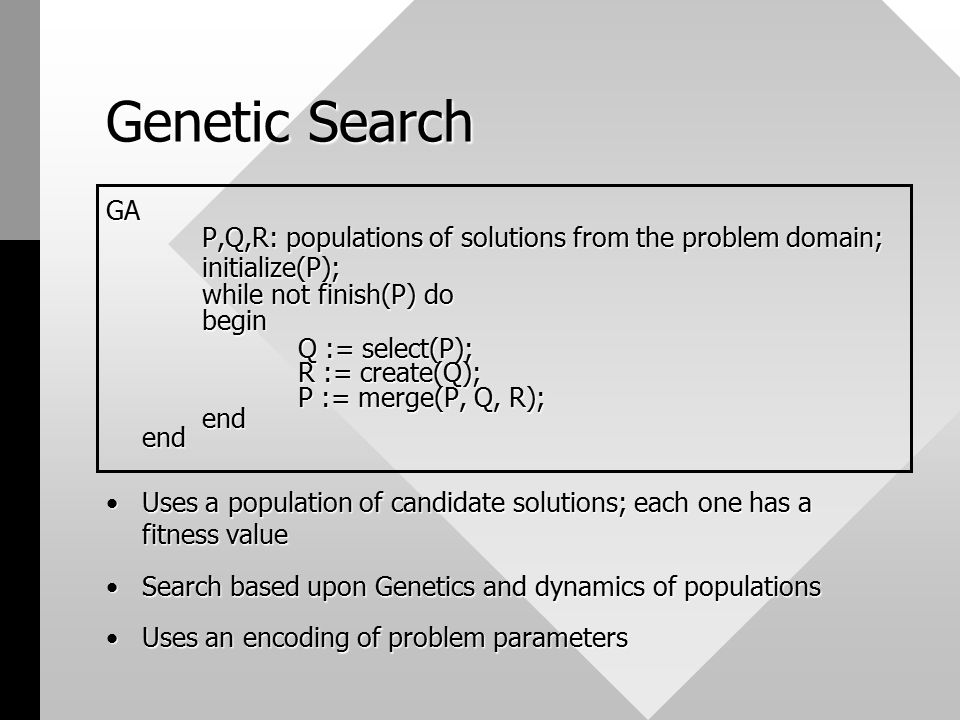 Genetic Search

GA
P,Q,R: populations of solutions from the problem domain;
initialize(P);
while not finish(P) do
begin
Q := select(P);
R := create(Q);
P := merge(P, Q, R);
end
end

• Uses a population of candidate solutions; each one has a fitness value

• Search based upon Genetics and dynamics of populations

• Uses an encoding of problem parameters